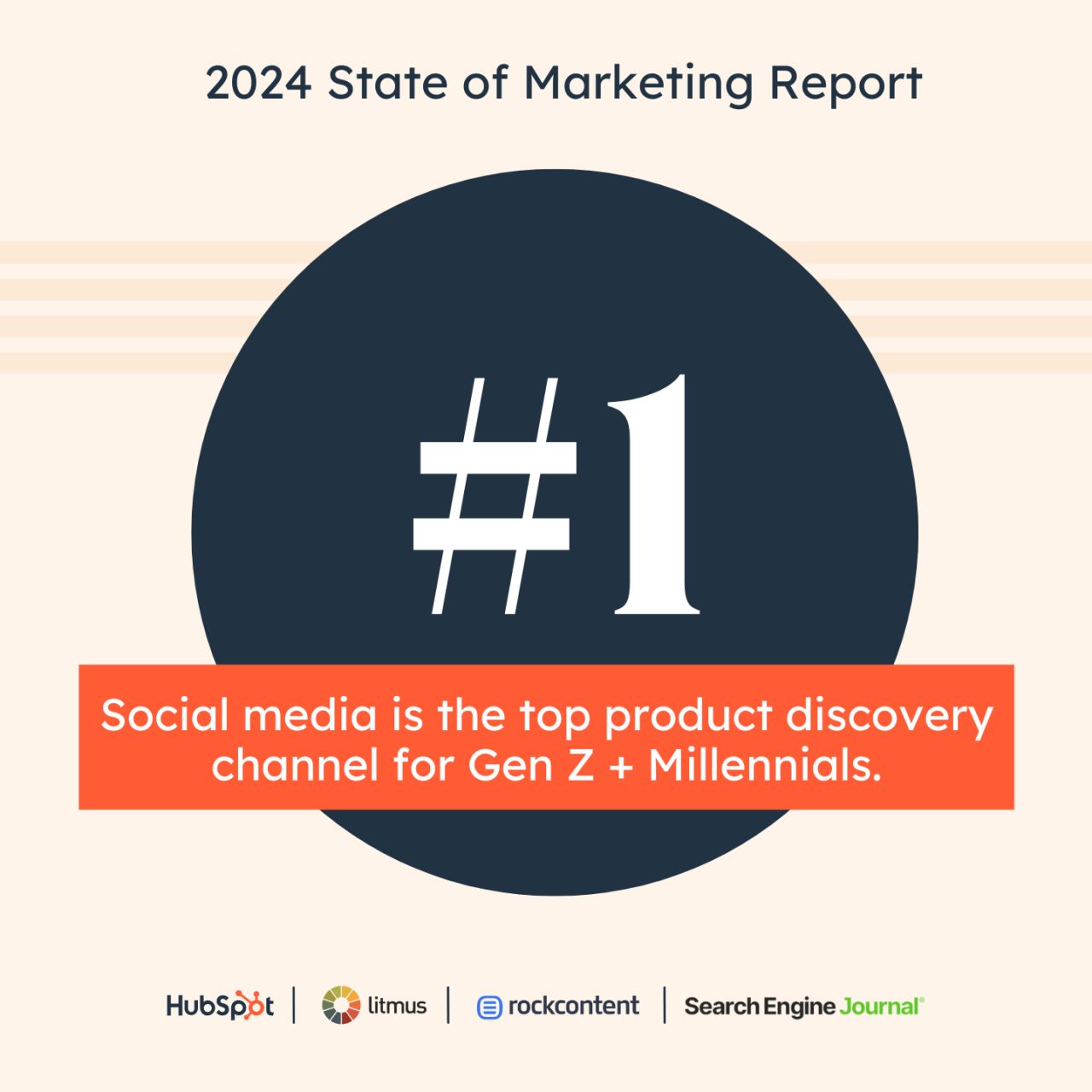 2024 State of Marketing Report

#1

Social media is the top product discovery channel for Gen Z + Millennials.

HubSpot | litmus | rockcontent | Search Engine Journal®